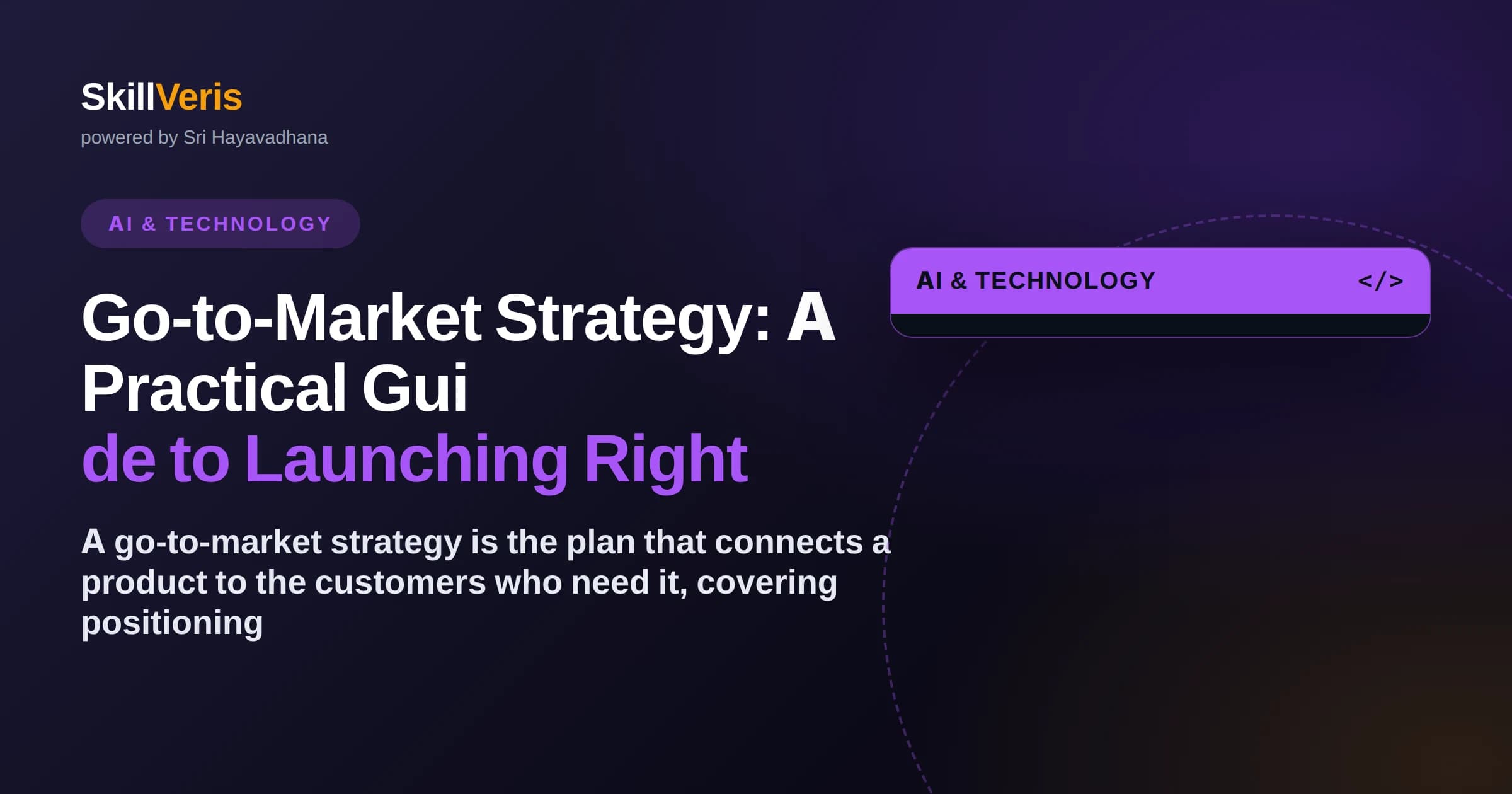 SkillVeris
powered by Sri Hayavadhana

AI & TECHNOLOGY

Go-to-Market Strategy: A Practical Gui
de to Launching Right

A go-to-market strategy is the plan that connects a product to the customers who need it, covering positioning

AI & TECHNOLOGY </>